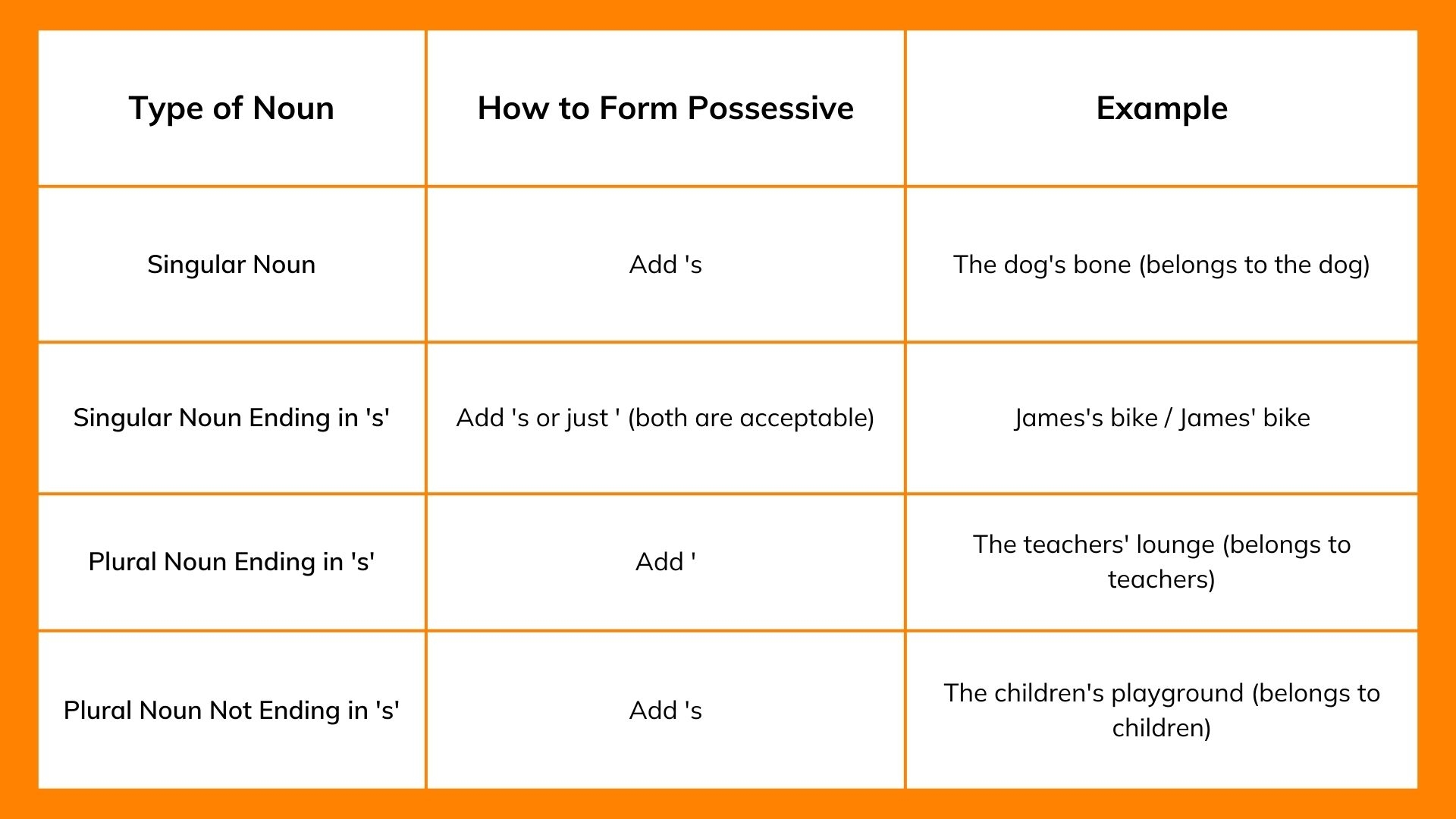 | Type of Noun | How to Form Possessive | Example |
|---|---|---|
| Singular Noun | Add 's | The dog's bone (belongs to the dog) |
| Singular Noun Ending in 's' | Add 's or just ' (both are acceptable) | James's bike / James' bike |
| Plural Noun Ending in 's' | Add ' | The teachers' lounge (belongs to teachers) |
| Plural Noun Not Ending in 's' | Add 's | The children's playground (belongs to children) |